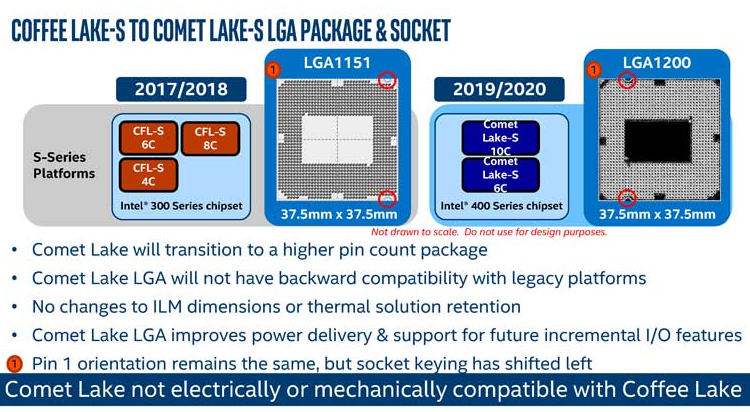 COFFEE LAKE-S TO COMET LAKE-S LGA PACKAGE & SOCKET

2017/2018

S-Series Platforms

CFL-S 6C

CFL-S 8C

CFL-S 4C

Intel® 300 Series chipset

1 LGA1151

37.5mm x 37.5mm

2019/2020

Comet Lake-S 10C

Comet Lake-S 6C

Intel® 400 Series chipset

1 LGA1200

37.5mm x 37.5mm

Not drawn to scale. Do not use for design purposes.

• Comet Lake will transition to a higher pin count package
• Comet Lake LGA will not have backward compatibility with legacy platforms
• No changes to ILM dimensions or thermal solution retention
• Comet Lake LGA improves power delivery & support for future incremental I/O features
1 Pin 1 orientation remains the same, but socket keying has shifted left

Comet Lake not electrically or mechanically compatible with Coffee Lake